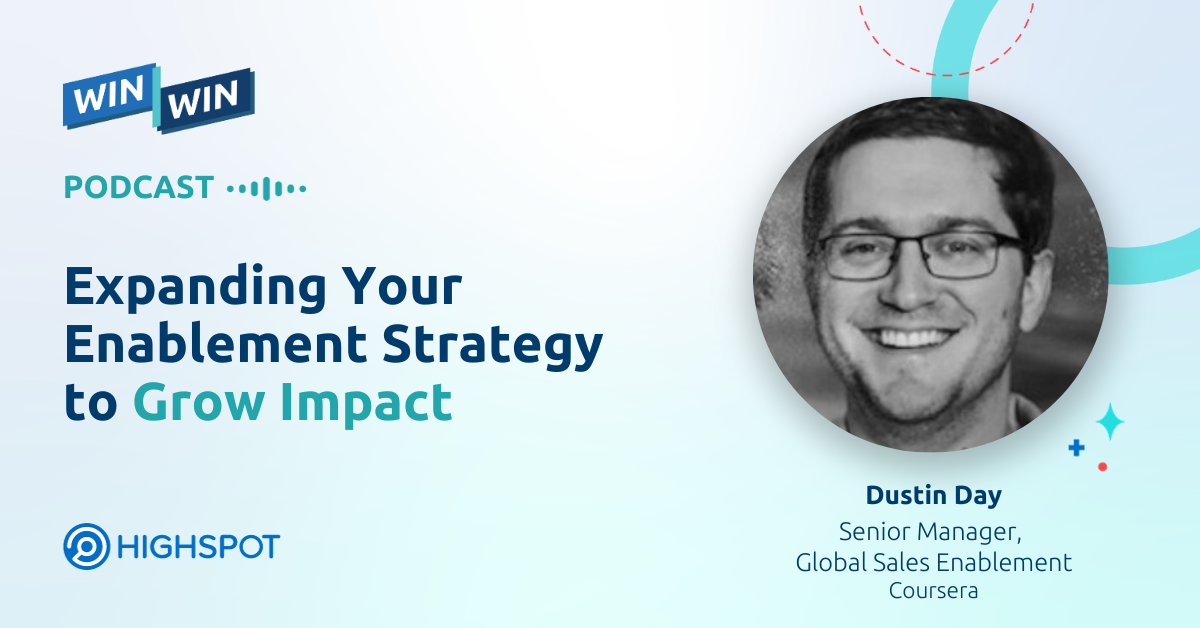 WIN WIN

PODCAST

Expanding Your Enablement Strategy to Grow Impact

HIGHSPOT

Dustin Day
Senior Manager, Global Sales Enablement
Coursera